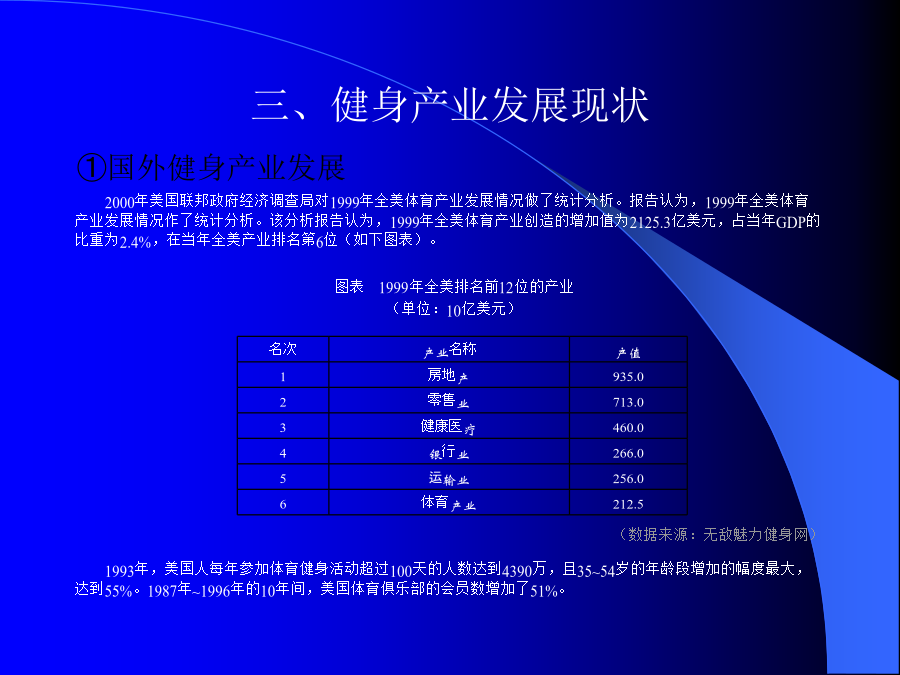 三、健身产业发展现状

①国外健身产业发展

2000年美国联邦政府经济调查局对1999年全美体育产业发展情况做了统计分析。报告认为，1999年全美体育产业发展情况作了统计分析。该分析报告认为，1999年全美体育产业创造的增加值为2125.3亿美元，占当年GDP的比重为2.4%，在当年全美产业排名第6位（如下图表）。

图表 1999年全美排名前12位的产业
（单位：10亿美元）

| 名次 | 产业名称 | 产值 |
|---|---|---|
| 1 | 房地产 | 935.0 |
| 2 | 零售业 | 713.0 |
| 3 | 健康医疗 | 460.0 |
| 4 | 银行业 | 266.0 |
| 5 | 运输业 | 256.0 |
| 6 | 体育产业 | 212.5 |

（数据来源：无敌魅力健身网）

1993年，美国人每年参加体育健身活动超过100天的人数达到4390万，且35~54岁的年龄段增加的幅度最大，达到55%。1987年~1996年的10年间，美国体育俱乐部的会员数增加了51%。